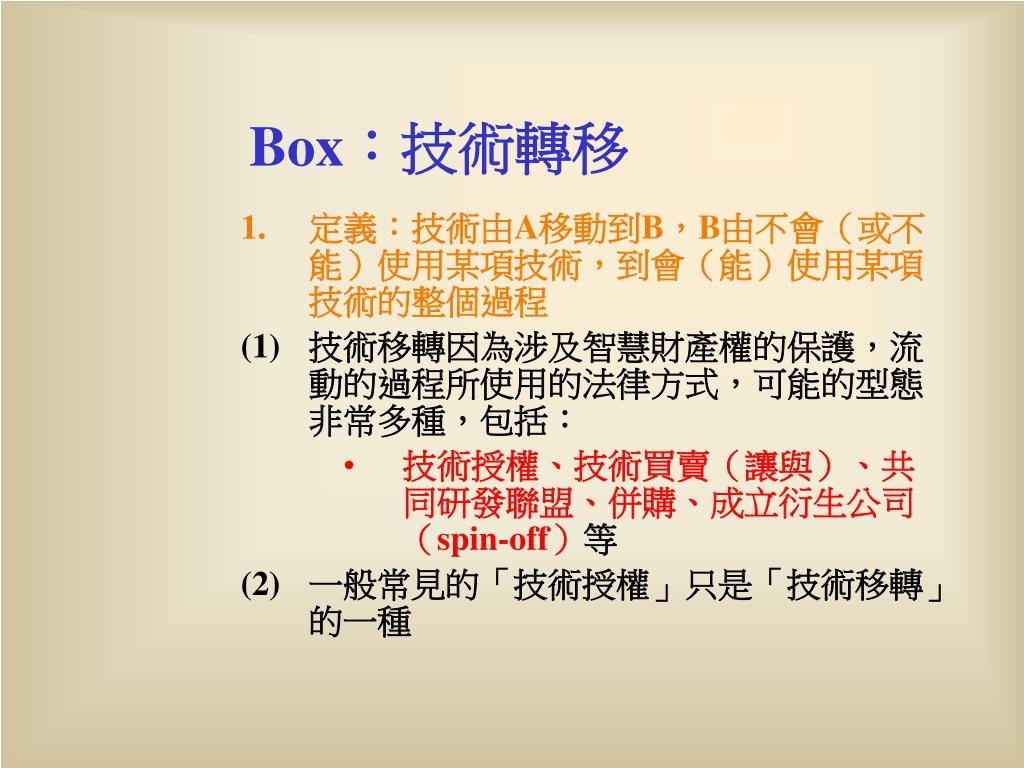 Box：技術轉移

1. 定義：技術由A移動到B，B由不會（或不能）使用某項技術，到會（能）使用某項技術的整個過程

(1) 技術移轉因為涉及智慧財產權的保護，流動的過程所使用的法律方式，可能的型態非常多種，包括：

• 技術授權、技術買賣（讓與）、共同研發聯盟、併購、成立衍生公司（spin-off）等

(2) 一般常見的「技術授權」只是「技術移轉」的一種